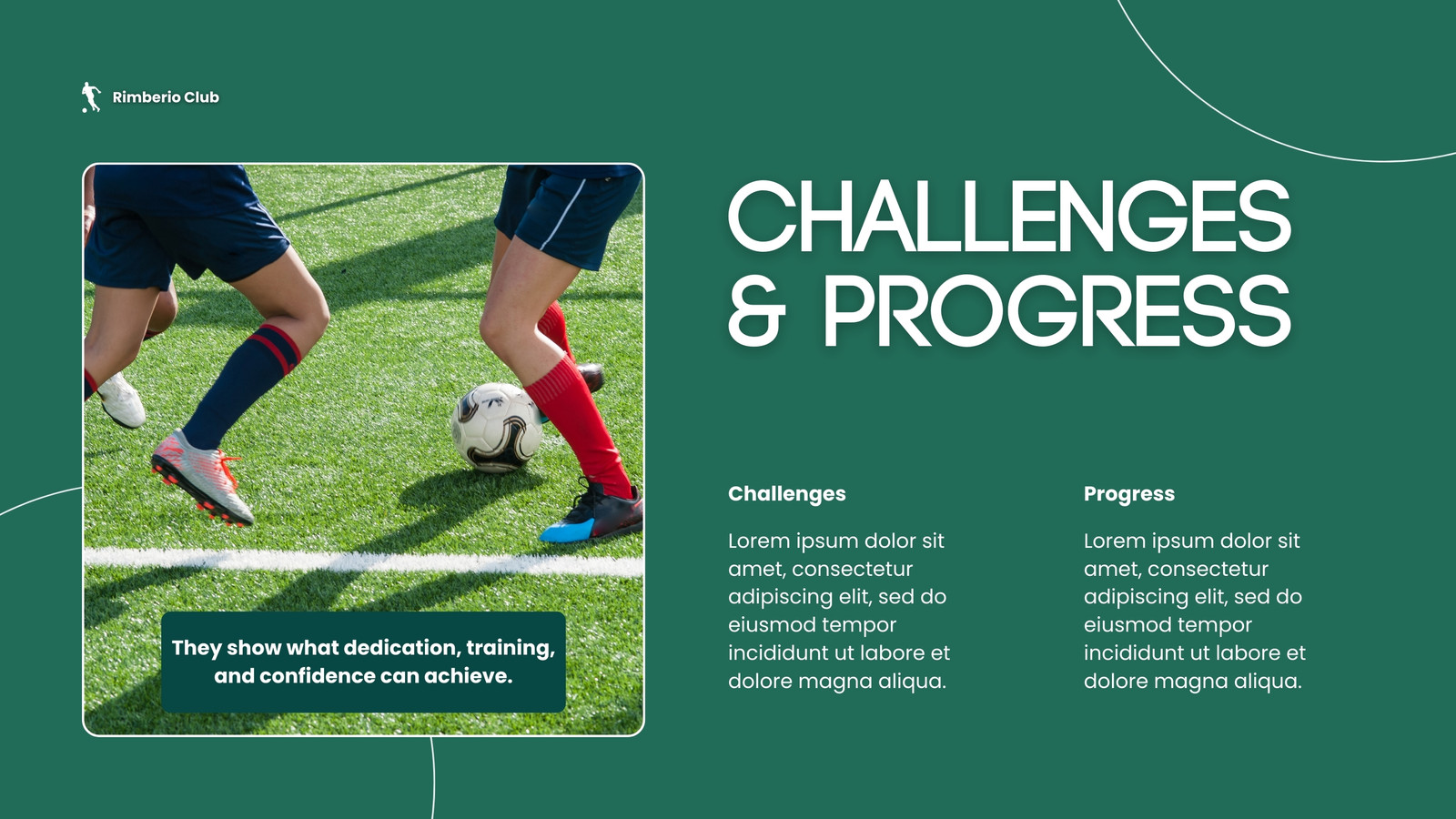 Rimberio Club

They show what dedication, training, and confidence can achieve.

CHALLENGES & PROGRESS

Challenges

Lorem ipsum dolor sit amet, consectetur adipiscing elit, sed do eiusmod tempor incididunt ut labore et dolore magna aliqua.

Progress

Lorem ipsum dolor sit amet, consectetur adipiscing elit, sed do eiusmod tempor incididunt ut labore et dolore magna aliqua.